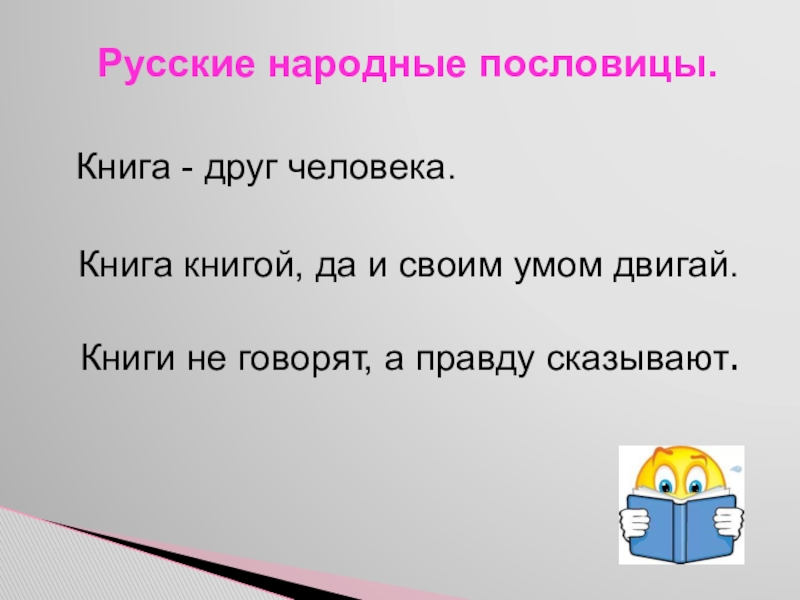 Русские народные пословицы.

Книга - друг человека.

Книга книгой, да и своим умом двигай.

Книги не говорят, а правду сказывают.